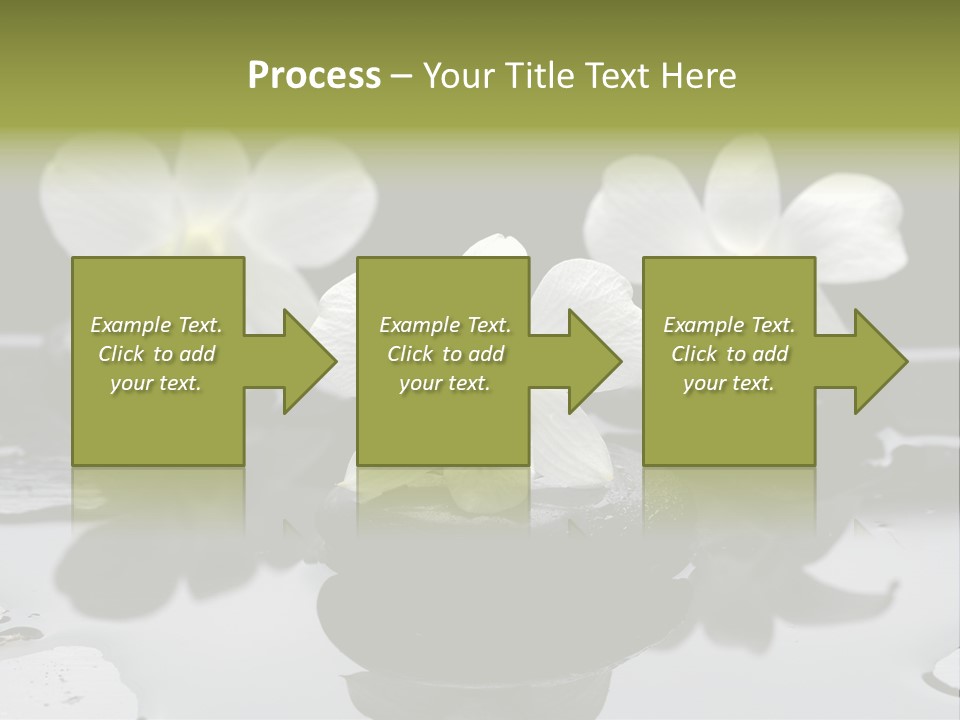 Process – Your Title Text Here

Example Text. Click to add your text.

Example Text. Click to add your text.

Example Text. Click to add your text.